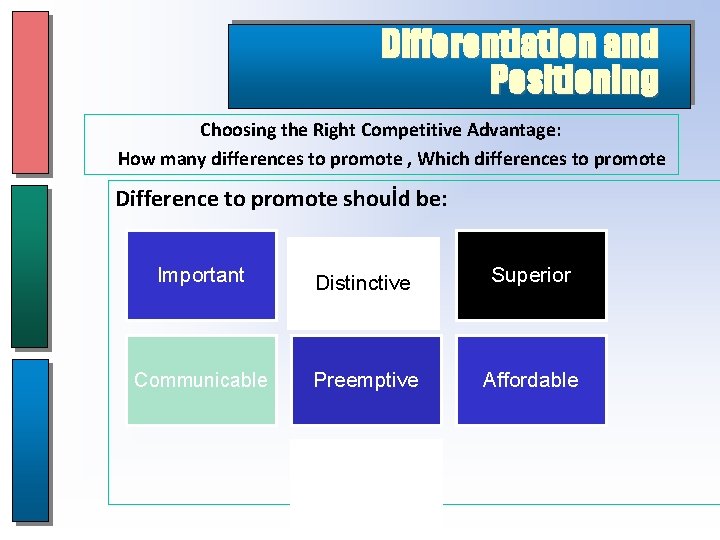 Differentiation and Positioning

Choosing the Right Competitive Advantage:
How many differences to promote , Which differences to promote

Difference to promote should be:

Important

Distinctive

Superior

Communicable

Preemptive

Affordable